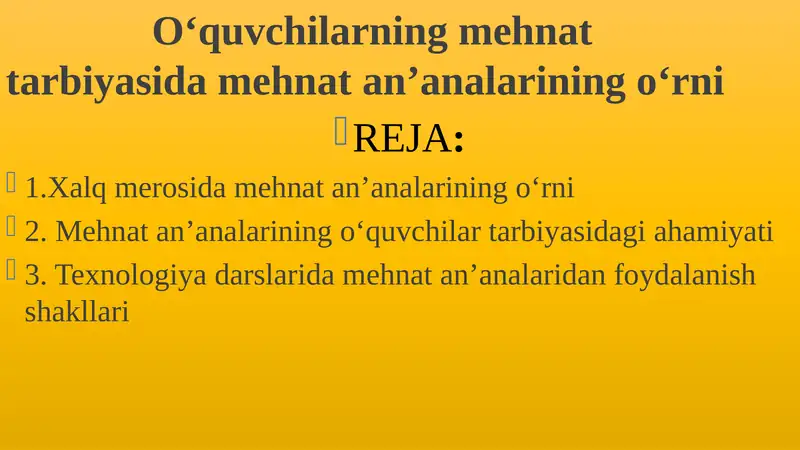 O‘quvchilarning mehnat tarbiyasida mehnat an’analarining o‘rni

REJA:

1.Xalq merosida mehnat an’analarining o‘rni

2. Mehnat an’analarining o‘quvchilar tarbiyasidagi ahamiyati

3. Texnologiya darslarida mehnat an’analaridan foydalanish shakllari